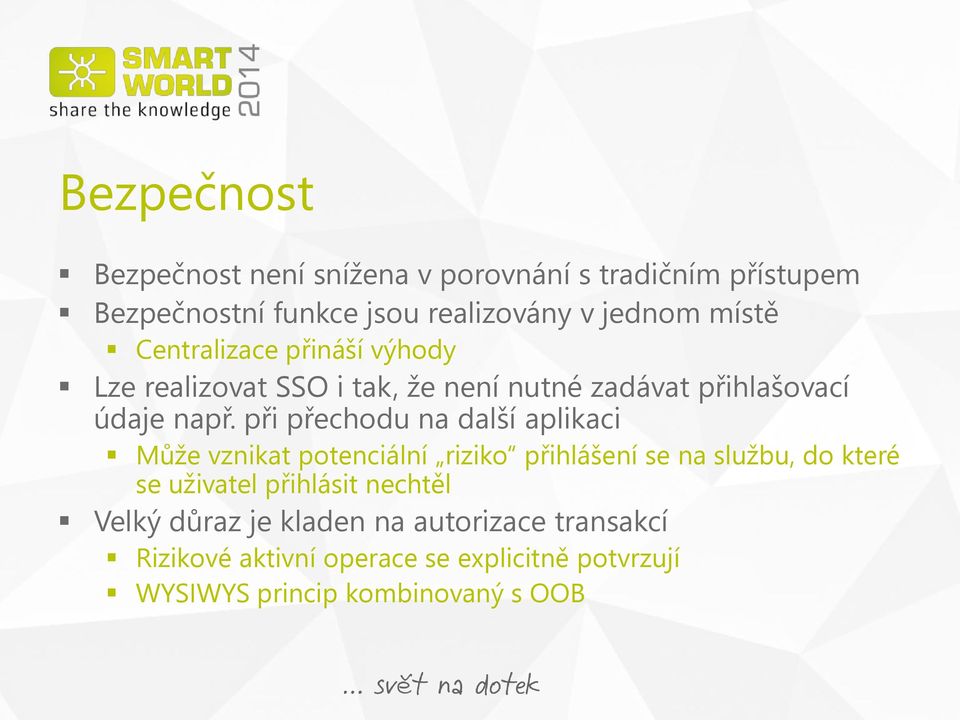 SMART WORLD 2014
share the knowledge

Bezpečnost

▪ Bezpečnost není snížena v porovnání s tradičním přístupem
▪ Bezpečnostní funkce jsou realizovány v jednom místě
▪ Centralizace přináší výhody
▪ Lze realizovat SSO i tak, že není nutné zadávat přihlašovací údaje např. při přechodu na další aplikaci
▪ Může vznikat potenciální „riziko" přihlášení se na službu, do které se uživatel přihlásit nechtěl
▪ Velký důraz je kladen na autorizace transakcí
▪ Rizikové aktivní operace se explicitně potvrzují
▪ WYSIWYS princip kombinovaný s OOB

… svět na dotek